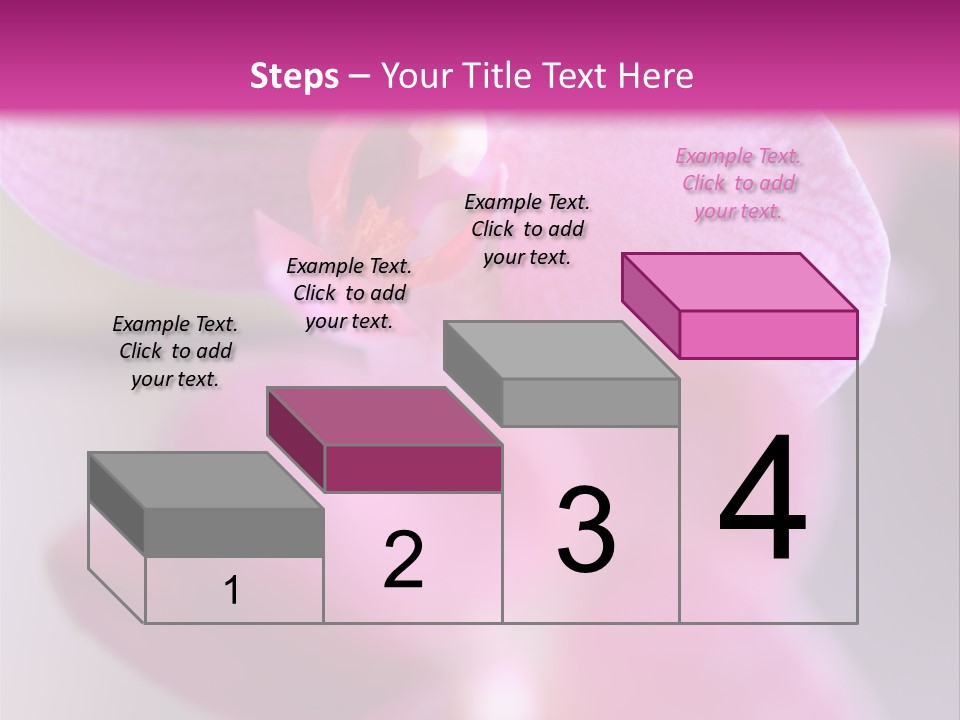 Steps – Your Title Text Here

Example Text. Click to add your text.

Example Text. Click to add your text.

Example Text. Click to add your text.

Example Text. Click to add your text.

1

2

3

4